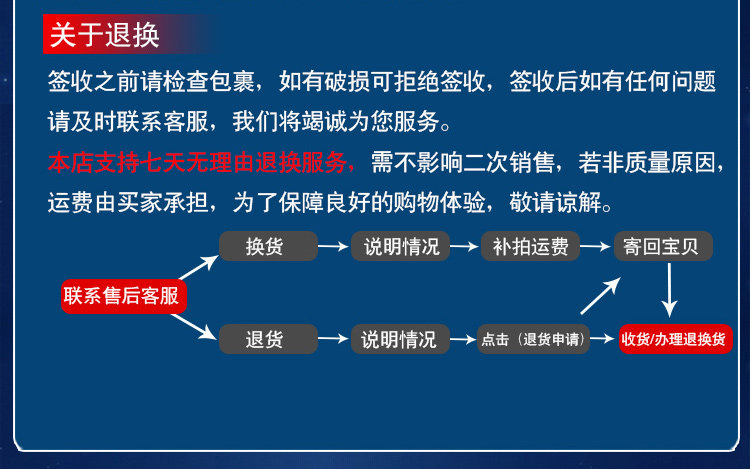 关于退换

签收之前请检查包裹，如有破损可拒绝签收，签收后如有任何问题请及时联系客服，我们将竭诚为您服务。

本店支持七天无理由退换服务，需不影响二次销售，若非质量原因，运费由买家承担，为了保障良好的购物体验，敬请谅解。

联系售后客服

换货
说明情况
补拍运费
寄回宝贝

退货
说明情况
点击（退货申请）
收货/办理退换货